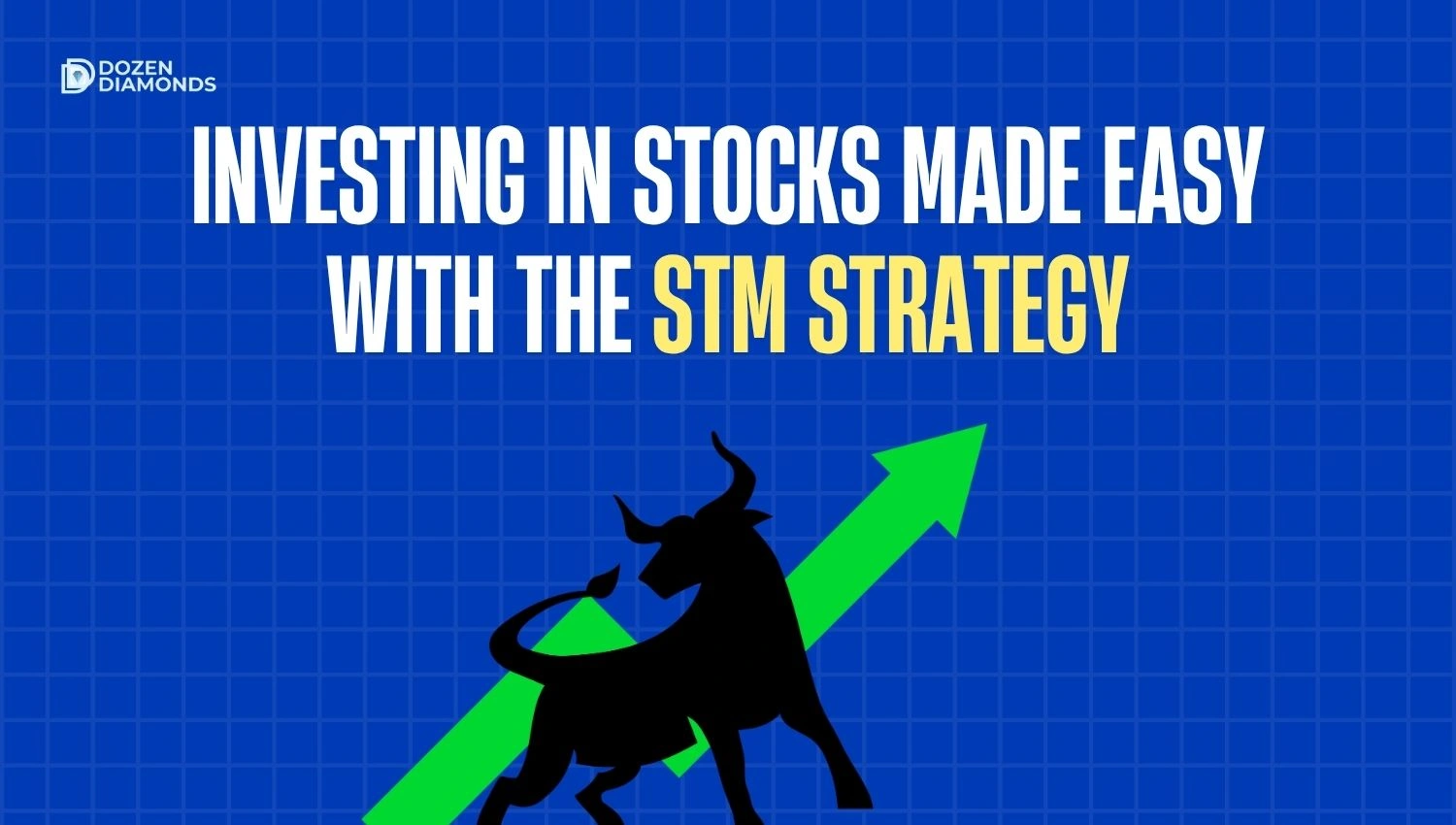 DOZEN DIAMONDS

INVESTING IN STOCKS MADE EASY WITH THE STM STRATEGY